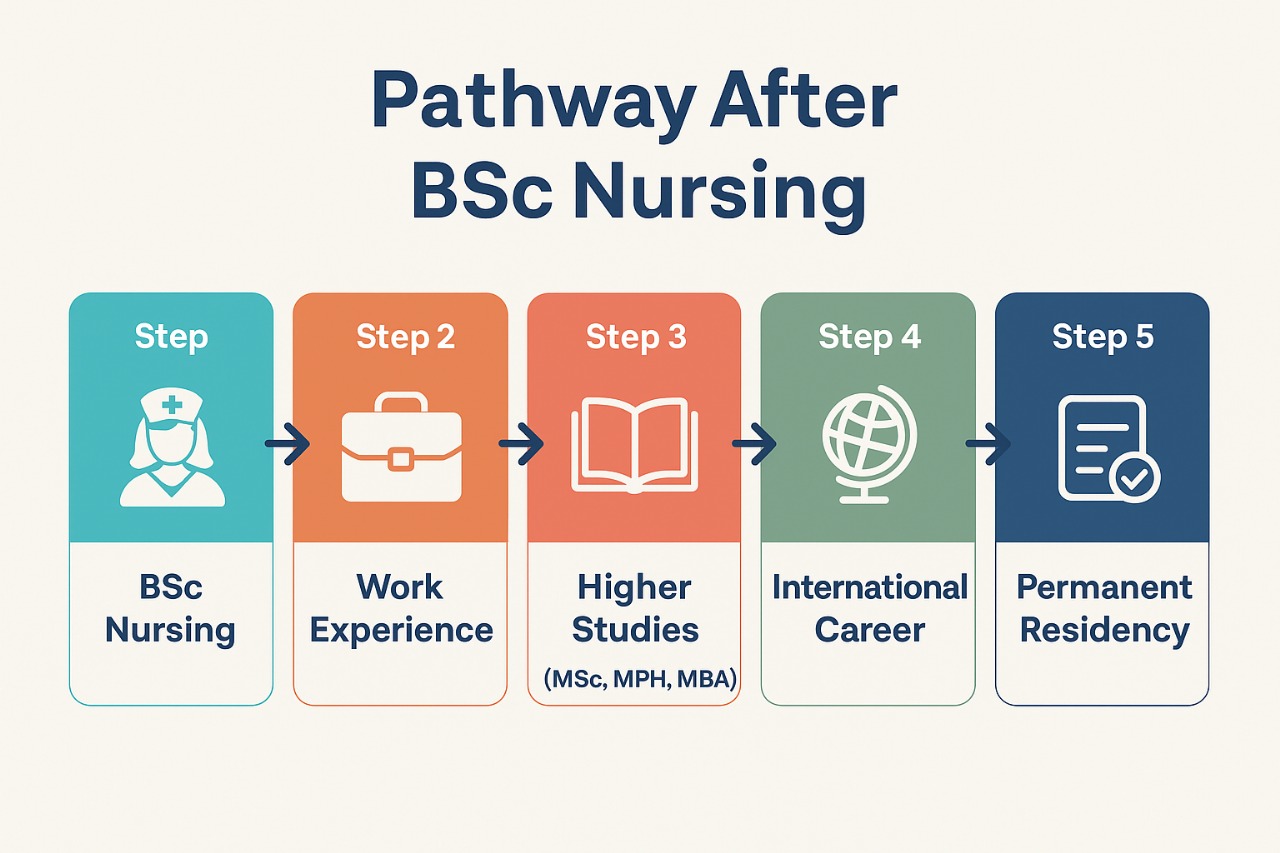 Pathway After BSc Nursing

Step

BSc Nursing

Step 2

Work Experience

Step 3

Higher Studies (MSc, MPH, MBA)

Step 4

International Career

Step 5

Permanent Residency